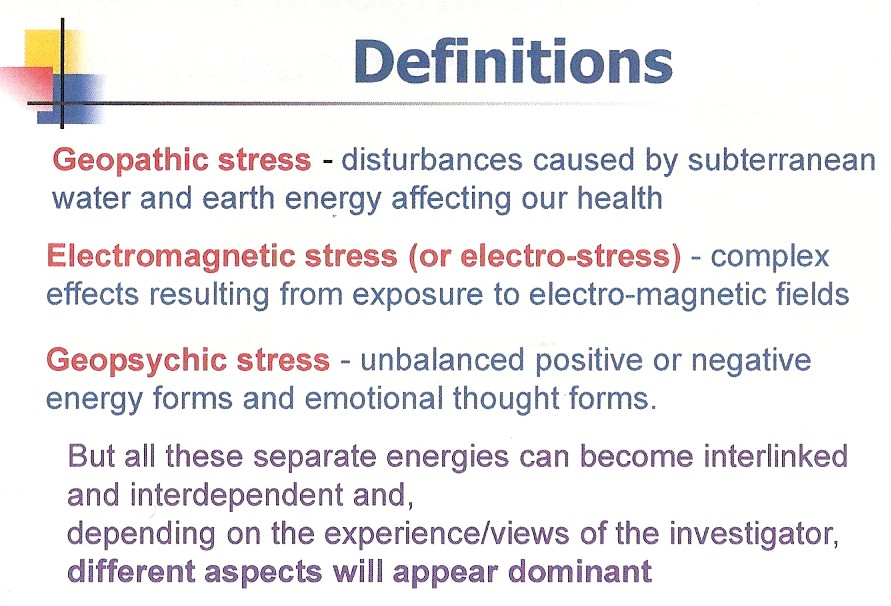 Definitions

Geopathic stress - disturbances caused by subterranean water and earth energy affecting our health

Electromagnetic stress (or electro-stress) - complex effects resulting from exposure to electro-magnetic fields

Geopsychic stress - unbalanced positive or negative energy forms and emotional thought forms.

But all these separate energies can become interlinked and interdependent and,
depending on the experience/views of the investigator,
different aspects will appear dominant